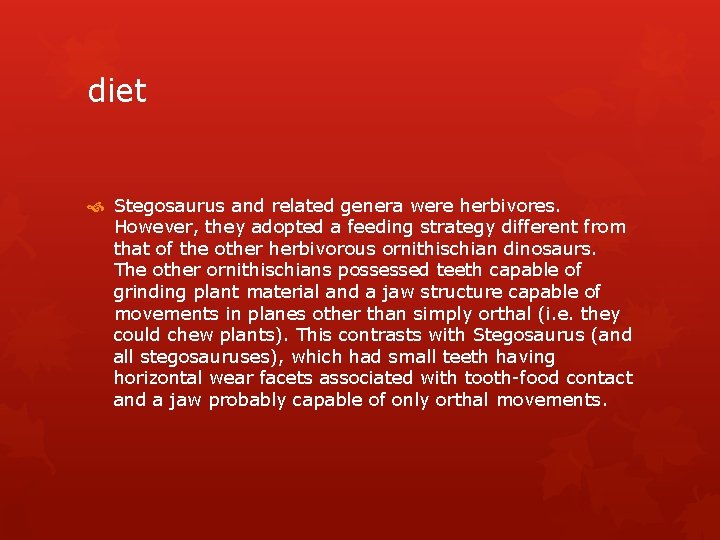 diet

Stegosaurus and related genera were herbivores. However, they adopted a feeding strategy different from that of the other herbivorous ornithischian dinosaurs. The other ornithischians possessed teeth capable of grinding plant material and a jaw structure capable of movements in planes other than simply orthal (i.e. they could chew plants). This contrasts with Stegosaurus (and all stegosauruses), which had small teeth having horizontal wear facets associated with tooth-food contact and a jaw probably capable of only orthal movements.